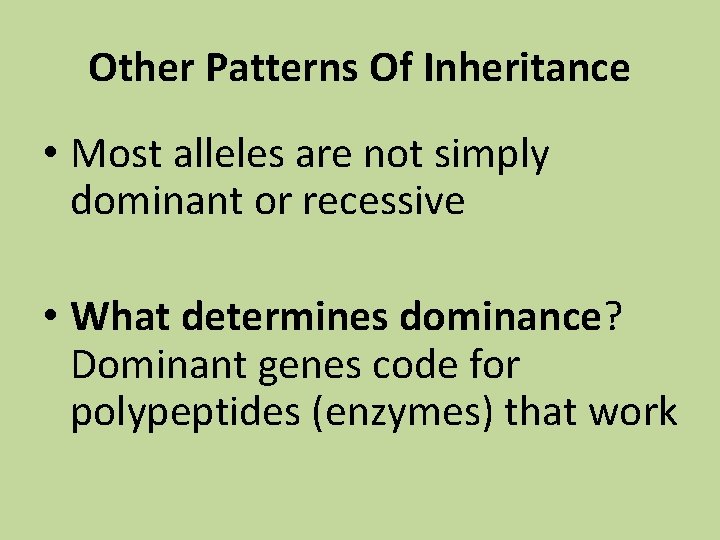 Other Patterns Of Inheritance

• Most alleles are not simply dominant or recessive

• What determines dominance? Dominant genes code for polypeptides (enzymes) that work